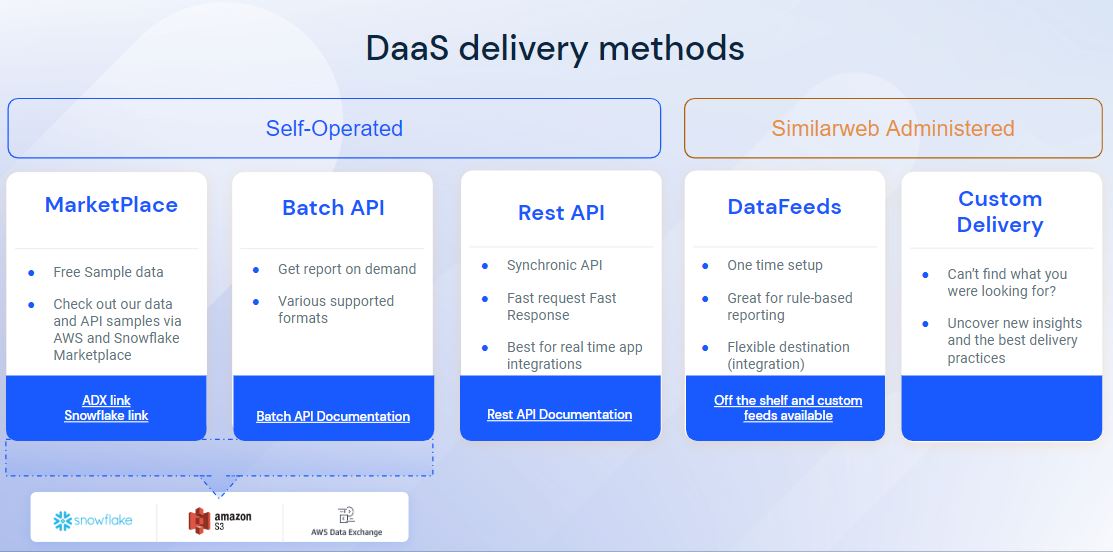 DaaS delivery methods

Self-Operated

Similarweb Administered

MarketPlace

- Free Sample data
- Check out our data and API samples via AWS and Snowflake Marketplace

ADX link
Snowflake link

Batch API

- Get report on demand
- Various supported formats

Batch API Documentation

Rest API

- Synchronic API
- Fast request Fast Response
- Best for real time app integrations

Rest API Documentation

DataFeeds

- One time setup
- Great for rule-based reporting
- Flexible destination (integration)

Off the shelf and custom feeds available

Custom Delivery

- Can't find what you were looking for?
- Uncover new insights and the best delivery practices

snowflake

amazon S3

AWS Data Exchange